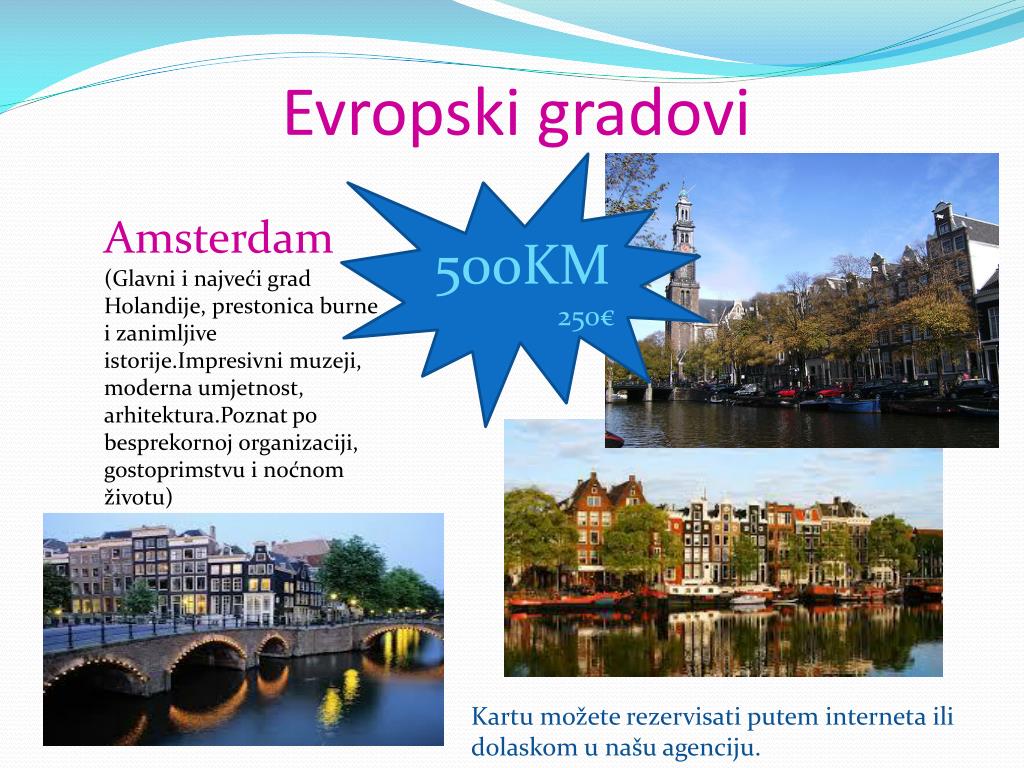 Evropski gradovi

Amsterdam
(Glavni i najveći grad Holandije, prestonica burne i zanimljive istorije.Impresivni muzeji, moderna umjetnost, arhitektura.Poznat po besprekornoj organizaciji, gostoprimstvu i noćnom životu)

500KM
250€

Kartu možete rezervisati putem interneta ili dolaskom u našu agenciju.